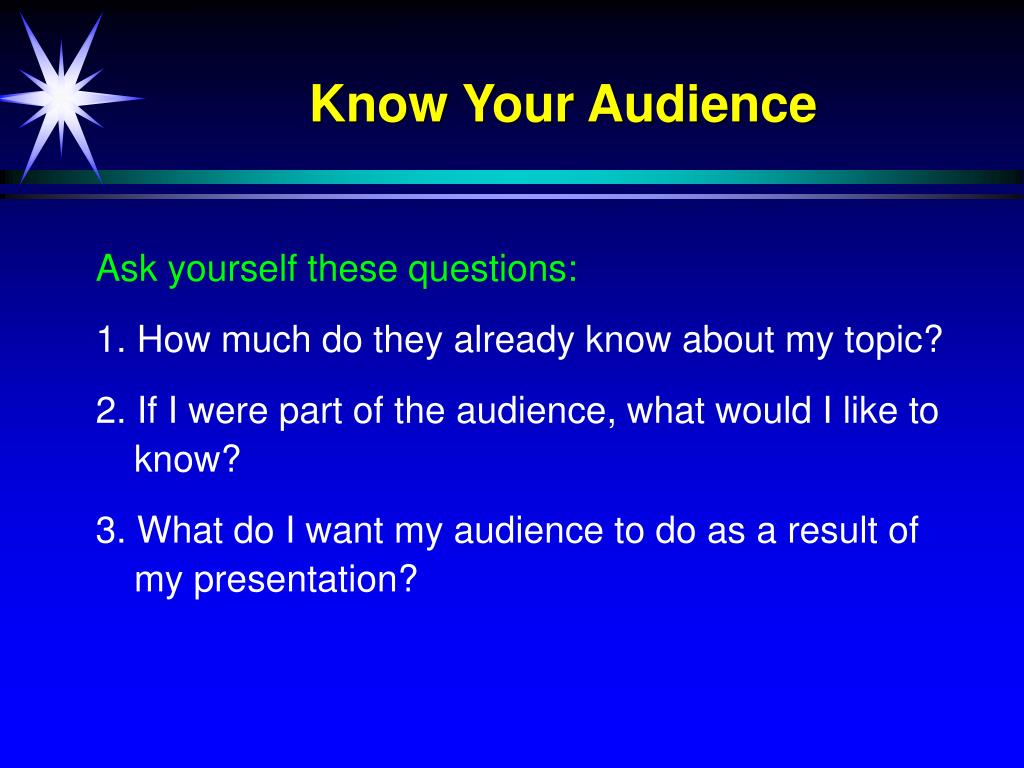 Know Your Audience

Ask yourself these questions:

1. How much do they already know about my topic?

2. If I were part of the audience, what would I like to know?

3. What do I want my audience to do as a result of my presentation?